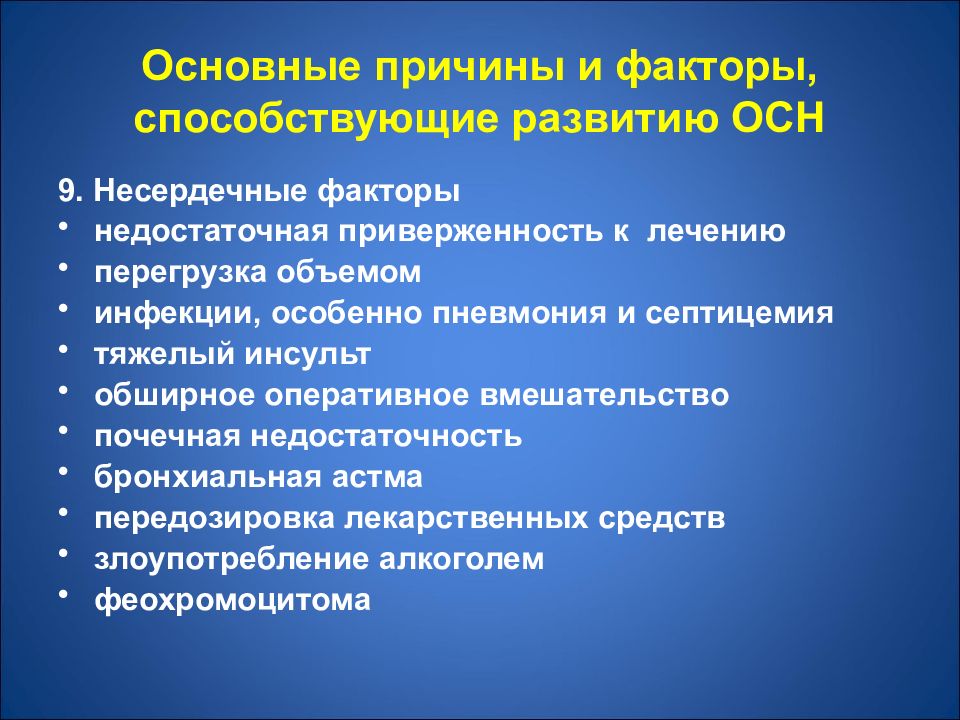 Основные причины и факторы, способствующие развитию ОСН

9. Несердечные факторы
• недостаточная приверженность к лечению
• перегрузка объемом
• инфекции, особенно пневмония и септицемия
• тяжелый инсульт
• обширное оперативное вмешательство
• почечная недостаточность
• бронхиальная астма
• передозировка лекарственных средств
• злоупотребление алкоголем
• феохромоцитома